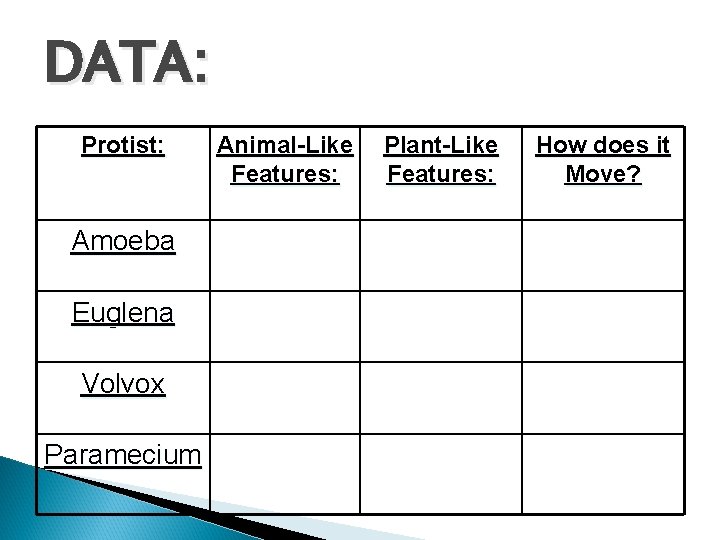 DATA:

| Protist: | Animal-Like Features: | Plant-Like Features: | How does it Move? |
|---|---|---|---|
| Amoeba | | | |
| Euglena | | | |
| Volvox | | | |
| Paramecium | | | |